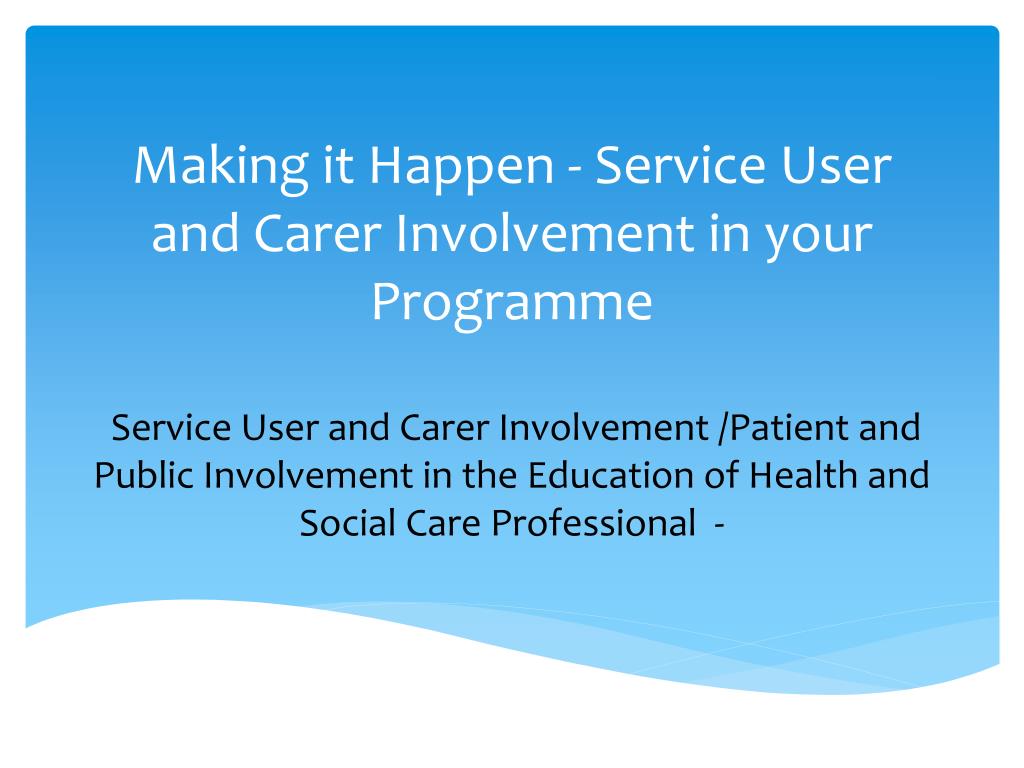 Making it Happen - Service User and Carer Involvement in your Programme

Service User and Carer Involvement /Patient and Public Involvement in the Education of Health and Social Care Professional -